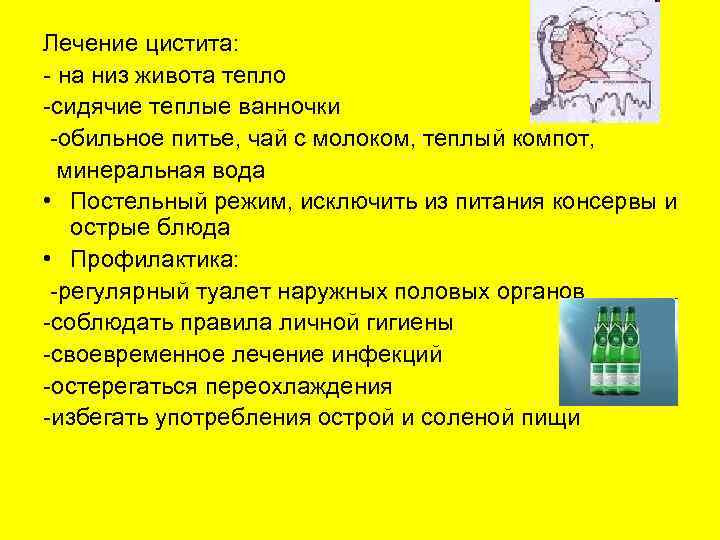 Лечение цистита:
- на низ живота тепло
-сидячие теплые ванночки
-обильное питье, чай с молоком, теплый компот, минеральная вода
• Постельный режим, исключить из питания консервы и острые блюда
• Профилактика:
-регулярный туалет наружных половых органов
-соблюдать правила личной гигиены
-своевременное лечение инфекций
-остерегаться переохлаждения
-избегать употребления острой и соленой пищи